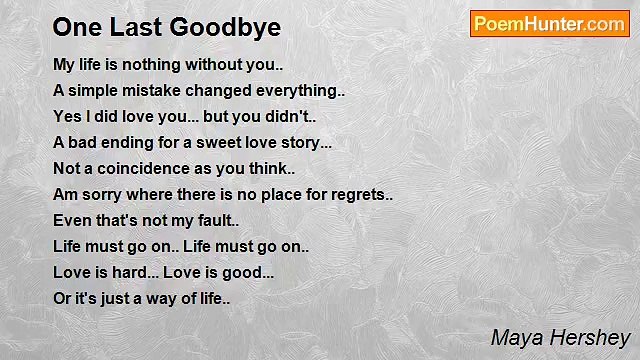 One Last Goodbye

PoemHunter.com

My life is nothing without you..
A simple mistake changed everything..
Yes I did love you... but you didn't..
A bad ending for a sweet love story...
Not a coincidence as you think..
Am sorry where there is no place for regrets..
Even that's not my fault..
Life must go on.. Life must go on..
Love is hard... Love is good...
Or it's just a way of life..

Maya Hershey